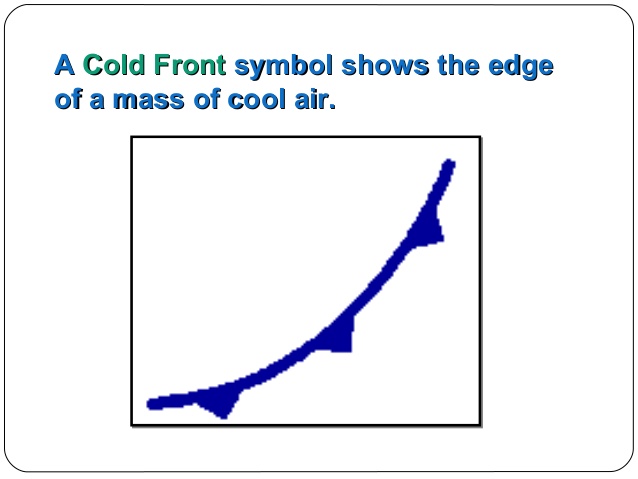 A Cold Front symbol shows the edge of a mass of cool air.